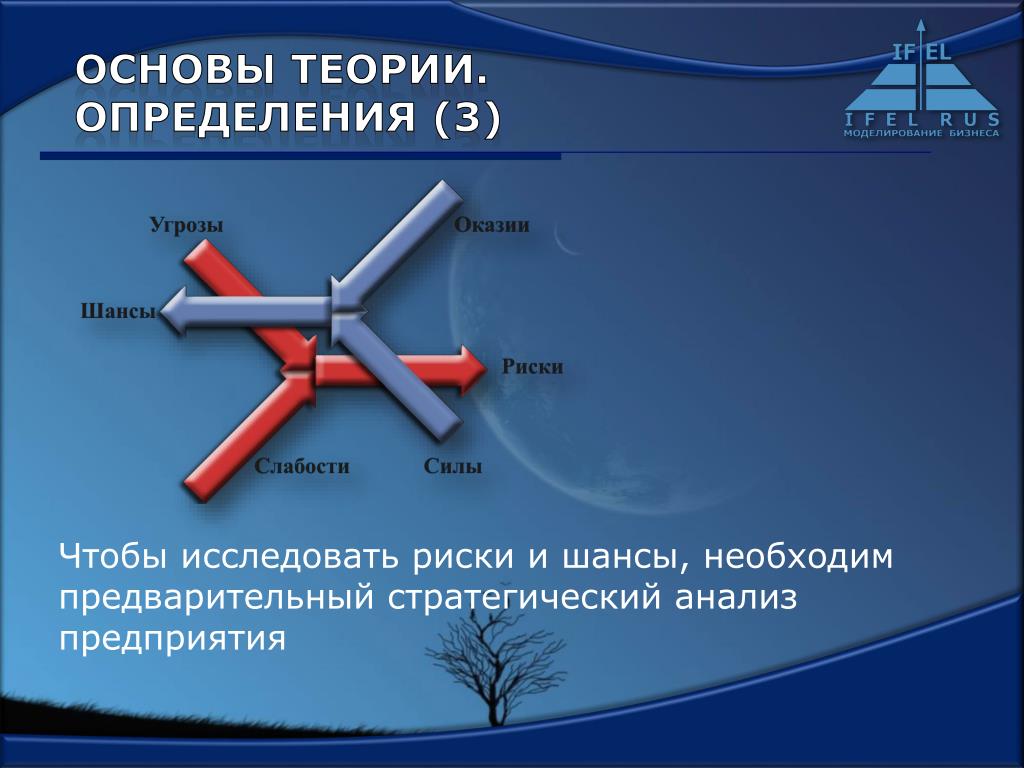 ОСНОВЫ ТЕОРИИ. ОПРЕДЕЛЕНИЯ (3)

IF EL
IFEL RUS
МОДЕЛИРОВАНИЕ БИЗНЕСА

Угрозы
Оказии
Шансы
Риски
Слабости
Силы

Чтобы исследовать риски и шансы, необходим предварительный стратегический анализ предприятия